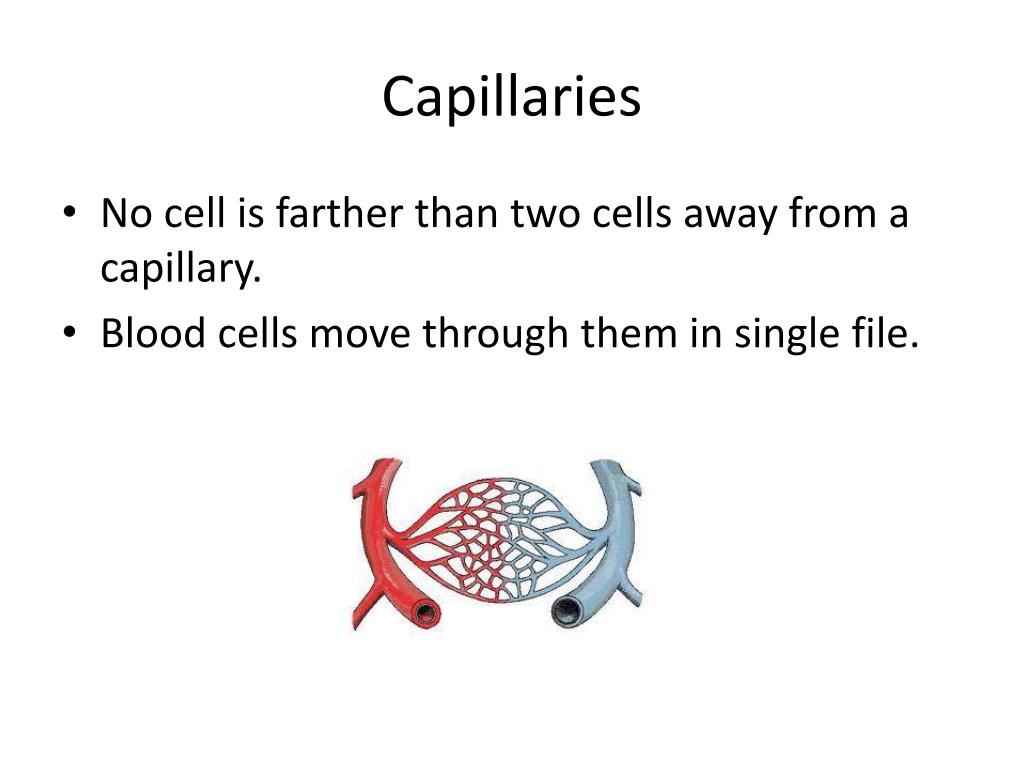 Capillaries

• No cell is farther than two cells away from a capillary.
• Blood cells move through them in single file.